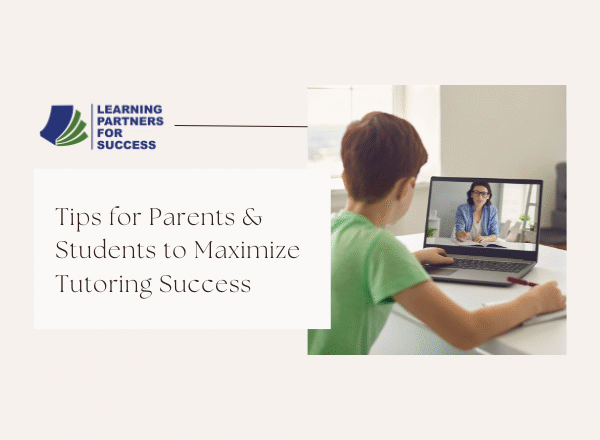 LEARNING PARTNERS FOR SUCCESS

Tips for Parents & Students to Maximize Tutoring Success